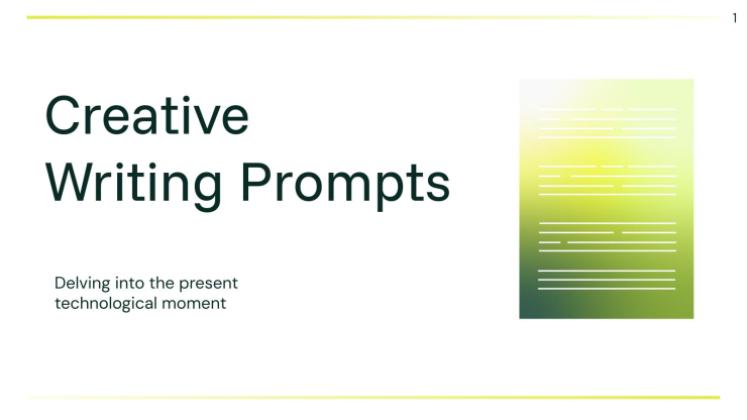 1

Creative Writing Prompts

Delving into the present technological moment